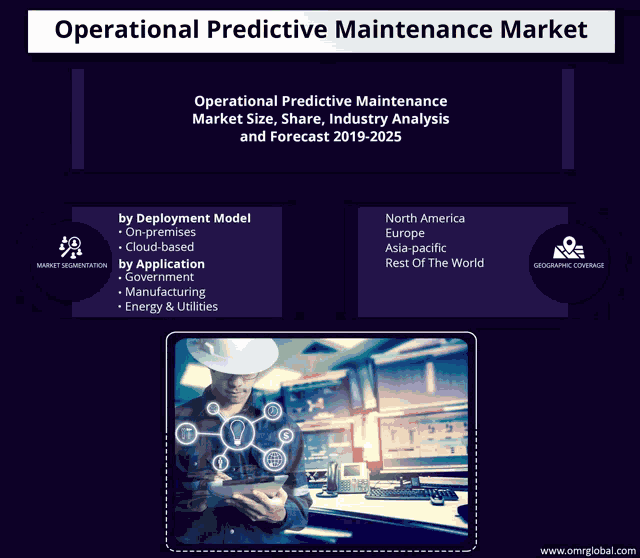 Operational Predictive Maintenance Market

Operational Predictive Maintenance Market Size, Share, Industry Analysis and Forecast 2019-2025

MARKET SEGMENTATION

by Deployment Model
• On-premises
• Cloud-based
by Application
• Government
• Manufacturing
• Energy & Utilities

North America
Europe
Asia-pacific
Rest Of The World

GEOGRAPHIC COVERAGE

www.omrglobal.com